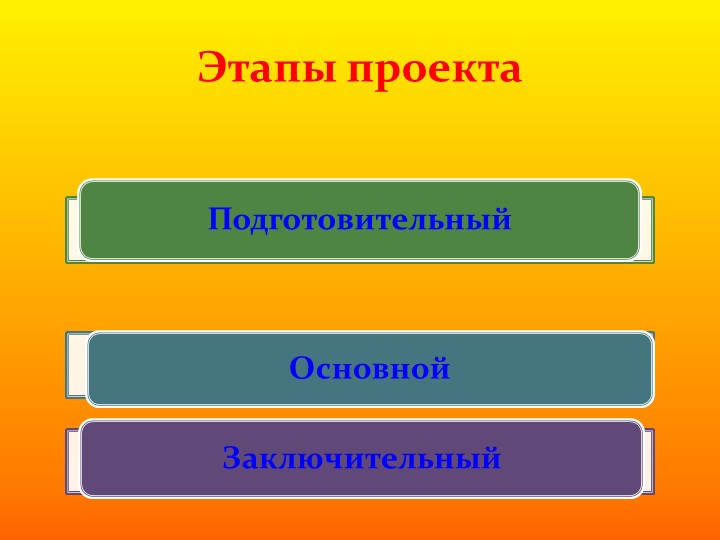 Этапы проекта

Подготовительный

Основной

Заключительный